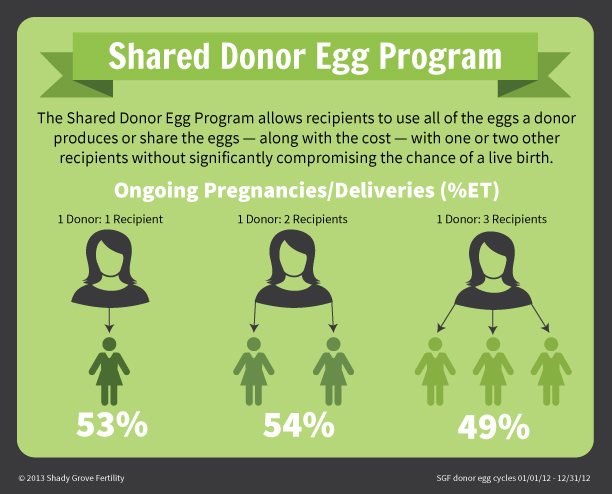 Shared Donor Egg Program

The Shared Donor Egg Program allows recipients to use all of the eggs a donor produces or share the eggs — along with the cost — with one or two other recipients without significantly compromising the chance of a live birth.

Ongoing Pregnancies/Deliveries (%ET)

1 Donor: 1 Recipient

53%

1 Donor: 2 Recipients

54%

1 Donor: 3 Recipients

49%

© 2013 Shady Grove Fertility

SGF donor egg cycles 01/01/12 - 12/31/12